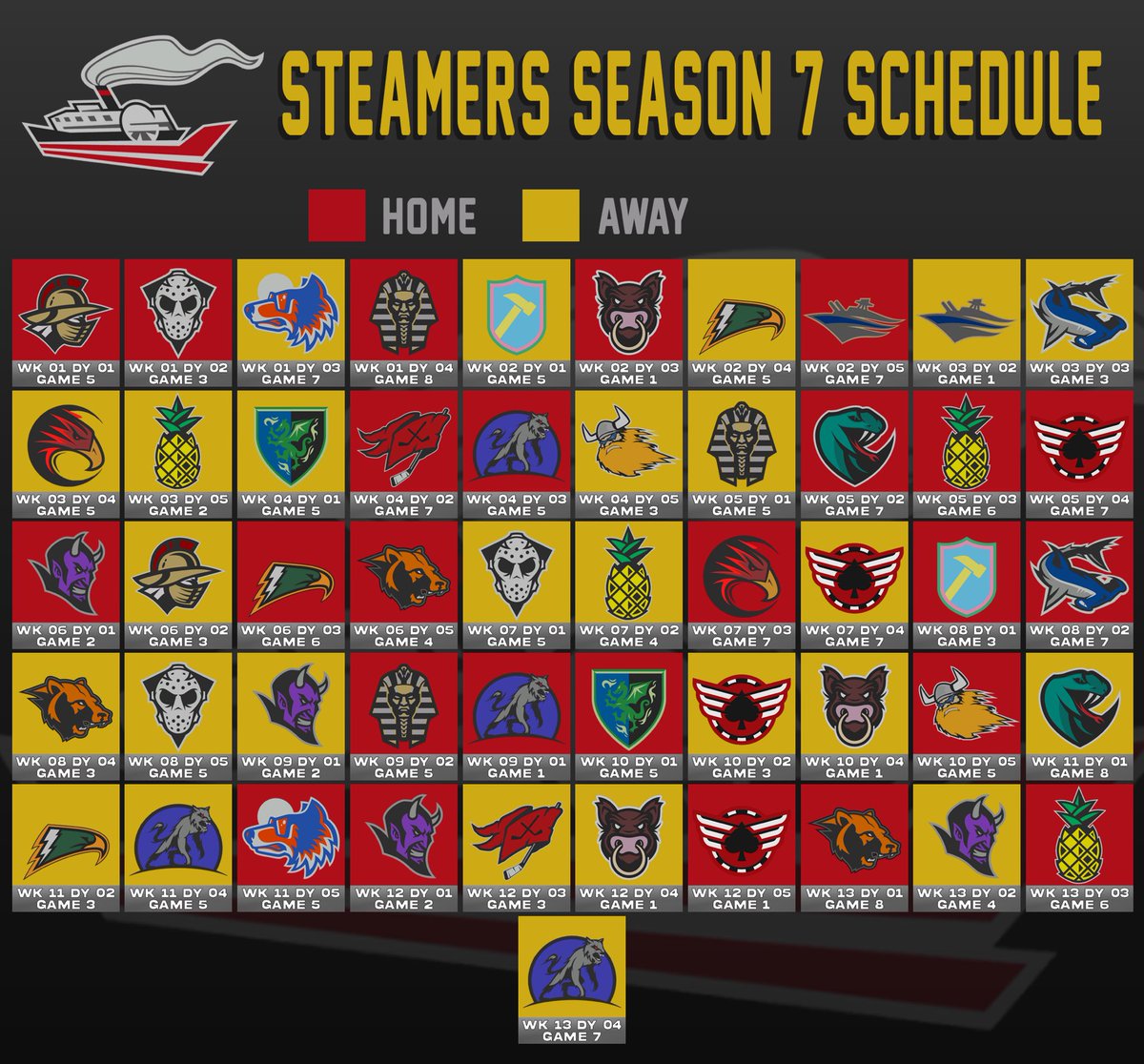 STEAMERS SEASON 7 SCHEDULE

HOME AWAY

WK 01 DY 01 GAME 5
WK 01 DY 02 GAME 3
WK 01 DY 03 GAME 7
WK 01 DY 04 GAME 8
WK 02 DY 01 GAME 5
WK 02 DY 03 GAME 1
WK 02 DY 04 GAME 5
WK 02 DY 05 GAME 7
WK 03 DY 02 GAME 1
WK 03 DY 03 GAME 3

WK 03 DY 04 GAME 5
WK 03 DY 05 GAME 2
WK 04 DY 01 GAME 5
WK 04 DY 02 GAME 7
WK 04 DY 03 GAME 5
WK 04 DY 05 GAME 3
WK 05 DY 01 GAME 5
WK 05 DY 02 GAME 7
WK 05 DY 03 GAME 6
WK 05 DY 04 GAME 7

WK 06 DY 01 GAME 2
WK 06 DY 02 GAME 3
WK 06 DY 03 GAME 6
WK 06 DY 05 GAME 4
WK 07 DY 01 GAME 5
WK 07 DY 02 GAME 4
WK 07 DY 03 GAME 7
WK 07 DY 04 GAME 7
WK 08 DY 01 GAME 3
WK 08 DY 02 GAME 7

WK 08 DY 04 GAME 3
WK 08 DY 05 GAME 5
WK 09 DY 01 GAME 2
WK 09 DY 02 GAME 5
WK 09 DY 01 GAME 1
WK 10 DY 01 GAME 5
WK 10 DY 02 GAME 3
WK 10 DY 04 GAME 1
WK 10 DY 05 GAME 5
WK 11 DY 01 GAME 8

WK 11 DY 02 GAME 3
WK 11 DY 04 GAME 5
WK 11 DY 05 GAME 5
WK 12 DY 01 GAME 2
WK 12 DY 03 GAME 3
WK 12 DY 04 GAME 1
WK 12 DY 05 GAME 1
WK 13 DY 01 GAME 8
WK 13 DY 02 GAME 4
WK 13 DY 03 GAME 6

WK 13 DY 04 GAME 7